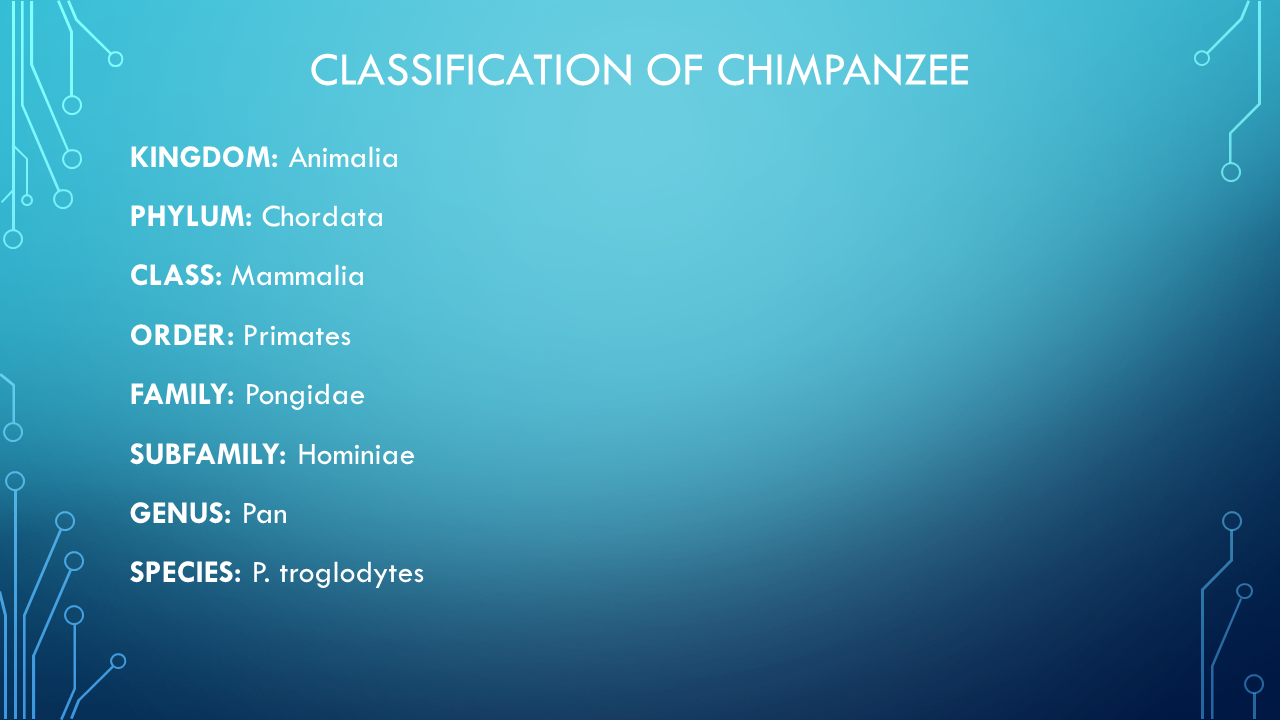 CLASSIFICATION OF CHIMPANZEE

KINGDOM: Animalia

PHYLUM: Chordata

CLASS: Mammalia

ORDER: Primates

FAMILY: Pongidae

SUBFAMILY: Hominiae

GENUS: Pan

SPECIES: P. troglodytes